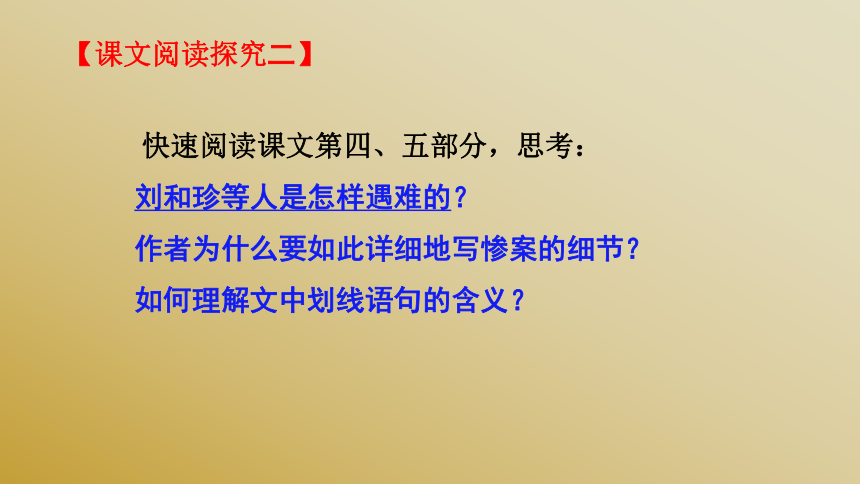 【课文阅读探究二】

快速阅读课文第四、五部分，思考：

刘和珍等人是怎样遇难的？

作者为什么要如此详细地写惨案的细节？

如何理解文中划线语句的含义？